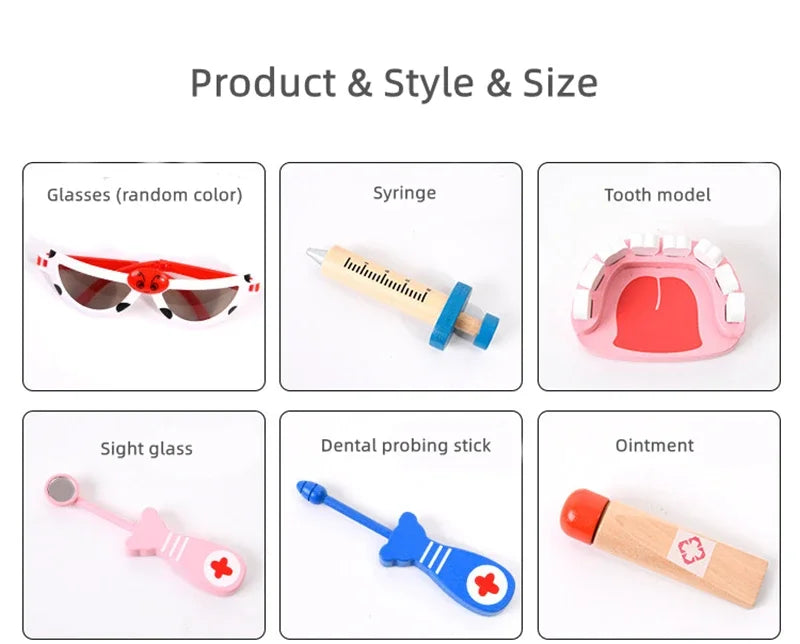 Product & Style & Size

Glasses (random color)

Syringe

Tooth model

Sight glass

Dental probing stick

Ointment